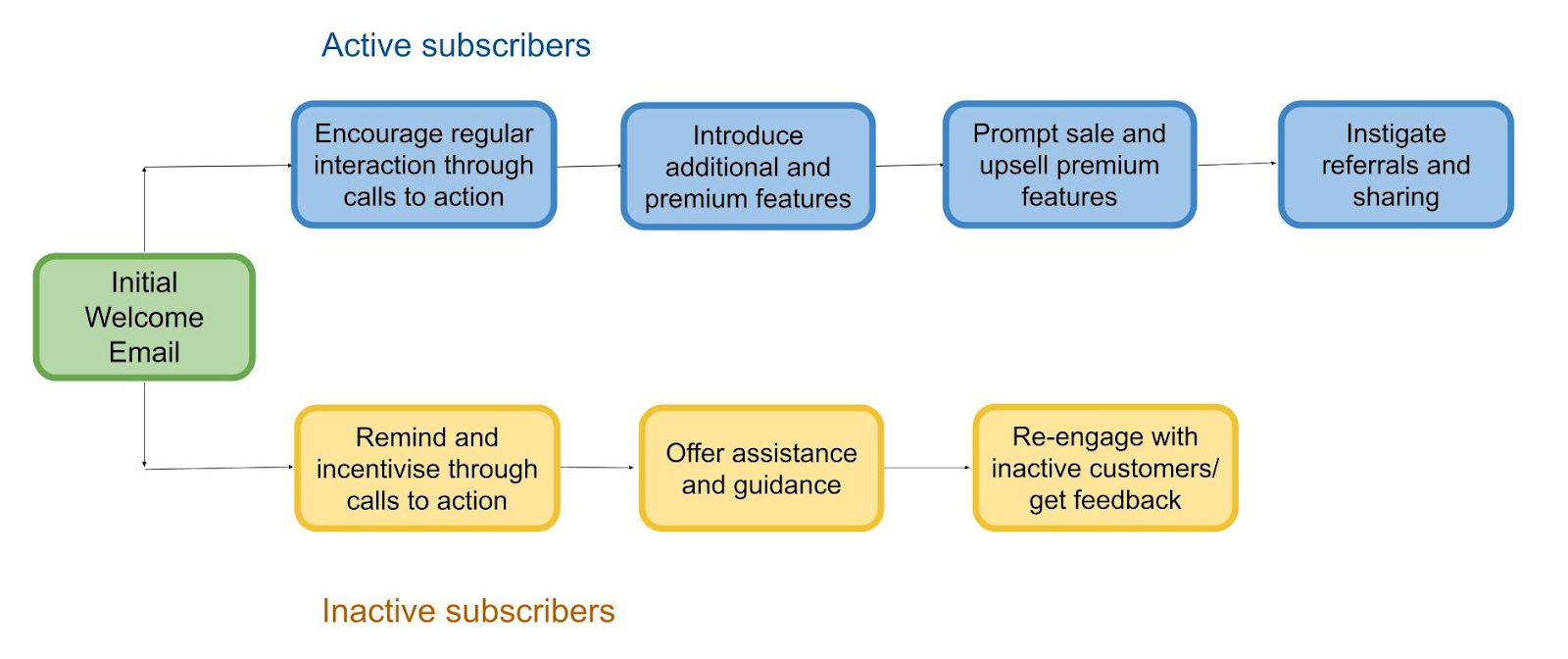 Active subscribers

Encourage regular interaction through calls to action

Introduce additional and premium features

Prompt sale and upsell premium features

Instigate referrals and sharing

Initial Welcome Email

Remind and incentivise through calls to action

Offer assistance and guidance

Re-engage with inactive customers/ get feedback

Inactive subscribers